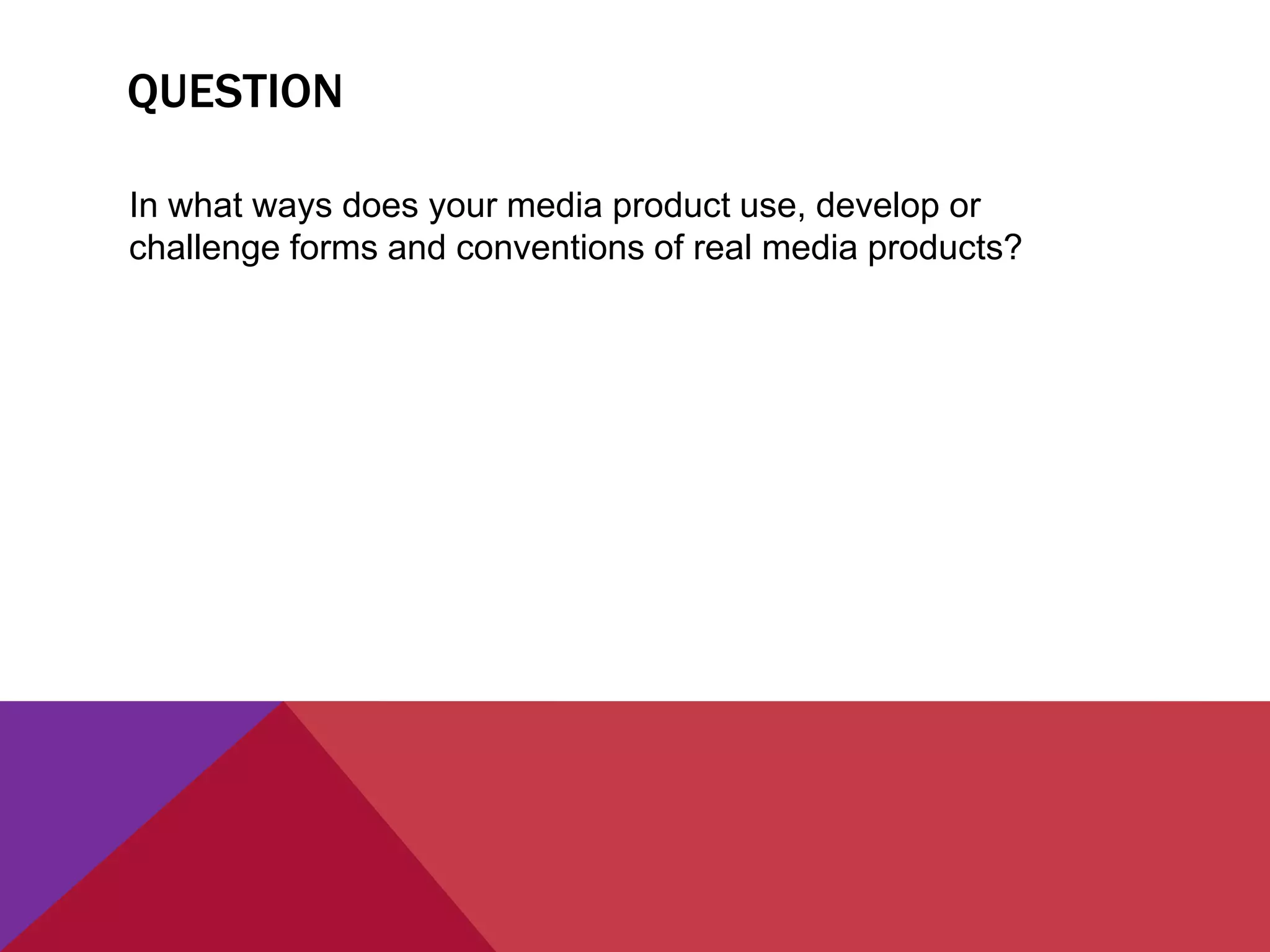 QUESTION

In what ways does your media product use, develop or challenge forms and conventions of real media products?